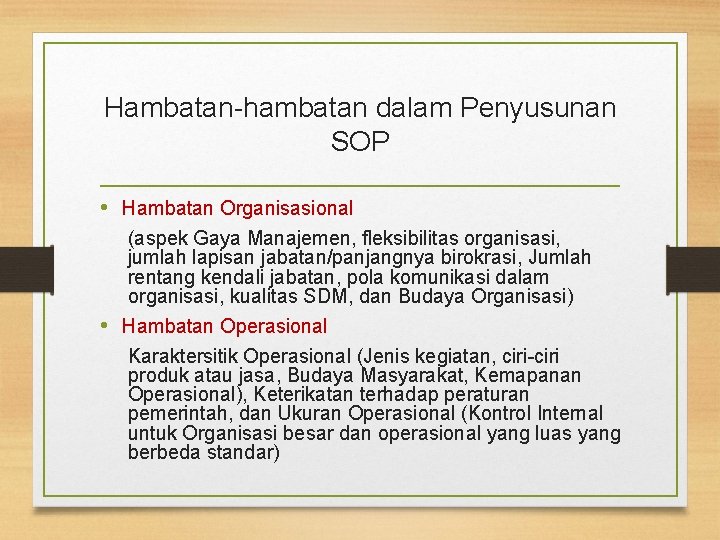 Hambatan-hambatan dalam Penyusunan SOP

• Hambatan Organisasional

(aspek Gaya Manajemen, fleksibilitas organisasi, jumlah lapisan jabatan/panjangnya birokrasi, Jumlah rentang kendali jabatan, pola komunikasi dalam organisasi, kualitas SDM, dan Budaya Organisasi)

• Hambatan Operasional

Karaktersitik Operasional (Jenis kegiatan, ciri-ciri produk atau jasa, Budaya Masyarakat, Kemapanan Operasional), Keterikatan terhadap peraturan pemerintah, dan Ukuran Operasional (Kontrol Internal untuk Organisasi besar dan operasional yang luas yang berbeda standar)